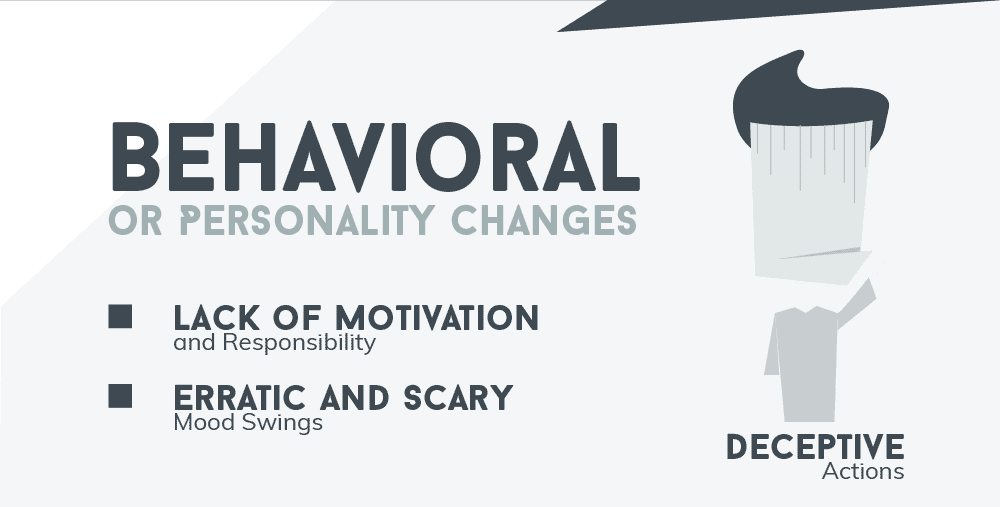 BEHAVIORAL
OR PERSONALITY CHANGES

LACK OF MOTIVATION
and Responsibility

ERRATIC AND SCARY
Mood Swings

DECEPTIVE
Actions